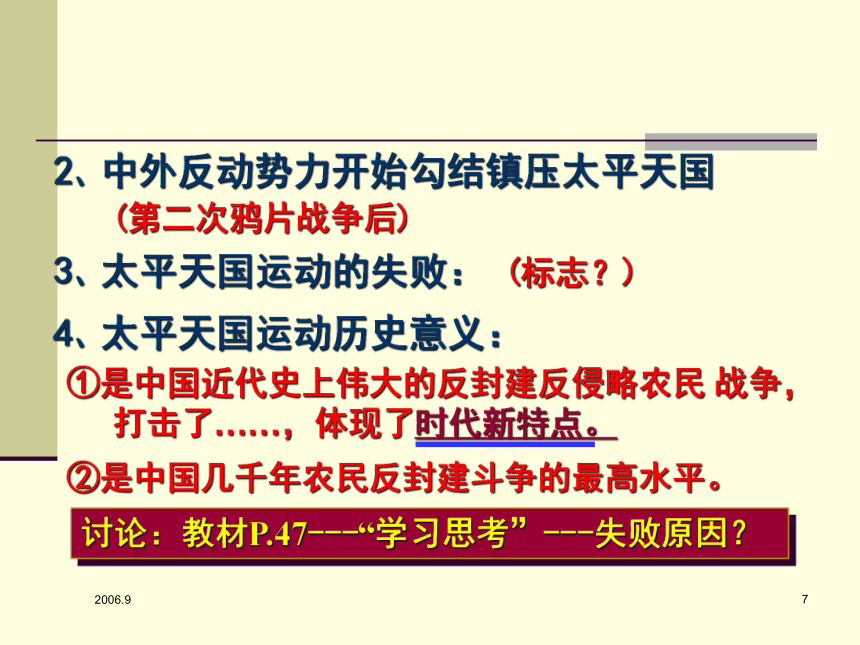 2、中外反动势力开始勾结镇压太平天国
（第二次鸦片战争后）

3、太平天国运动的失败：（标志？）

4、太平天国运动历史意义：

①是中国近代史上伟大的反封建反侵略农民 战争，打击了……，体现了时代新特点。

②是中国几千年农民反封建斗争的最高水平。

讨论：教材P.47---“学习思考”---失败原因？

2006.9

7